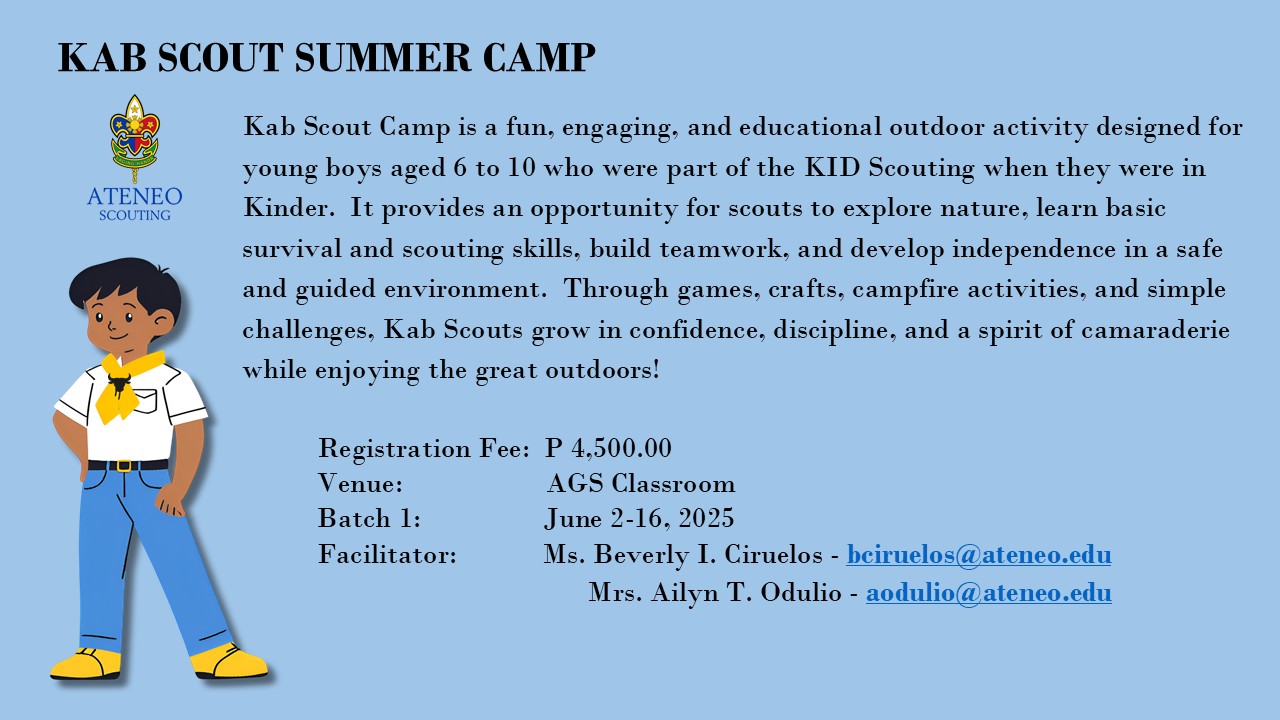 KAB SCOUT SUMMER CAMP

ATENEO SCOUTING

Kab Scout Camp is a fun, engaging, and educational outdoor activity designed for young boys aged 6 to 10 who were part of the KID Scouting when they were in Kinder. It provides an opportunity for scouts to explore nature, learn basic survival and scouting skills, build teamwork, and develop independence in a safe and guided environment. Through games, crafts, campfire activities, and simple challenges, Kab Scouts grow in confidence, discipline, and a spirit of camaraderie while enjoying the great outdoors!

Registration Fee: P 4,500.00
Venue: AGS Classroom
Batch 1: June 2-16, 2025
Facilitator: Ms. Beverly I. Ciruelos - bciruelos@ateneo.edu
Mrs. Ailyn T. Odulio - aodulio@ateneo.edu